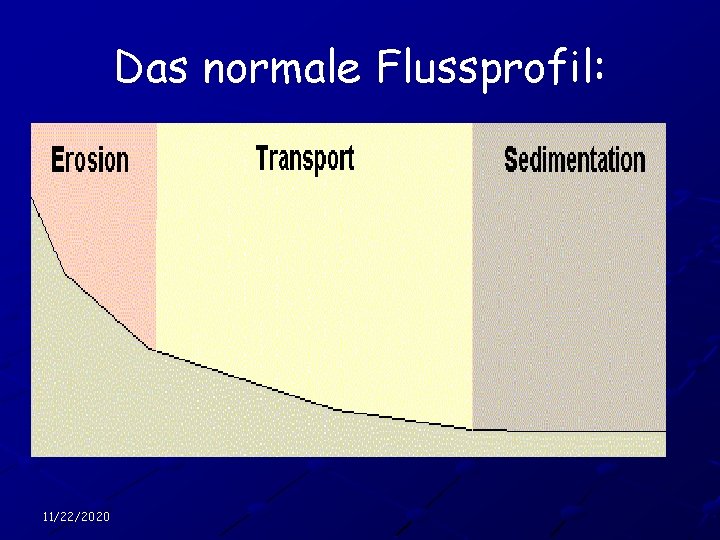 Das normale Flussprofil:

Erosion

Transport

Sedimentation

11/22/2020